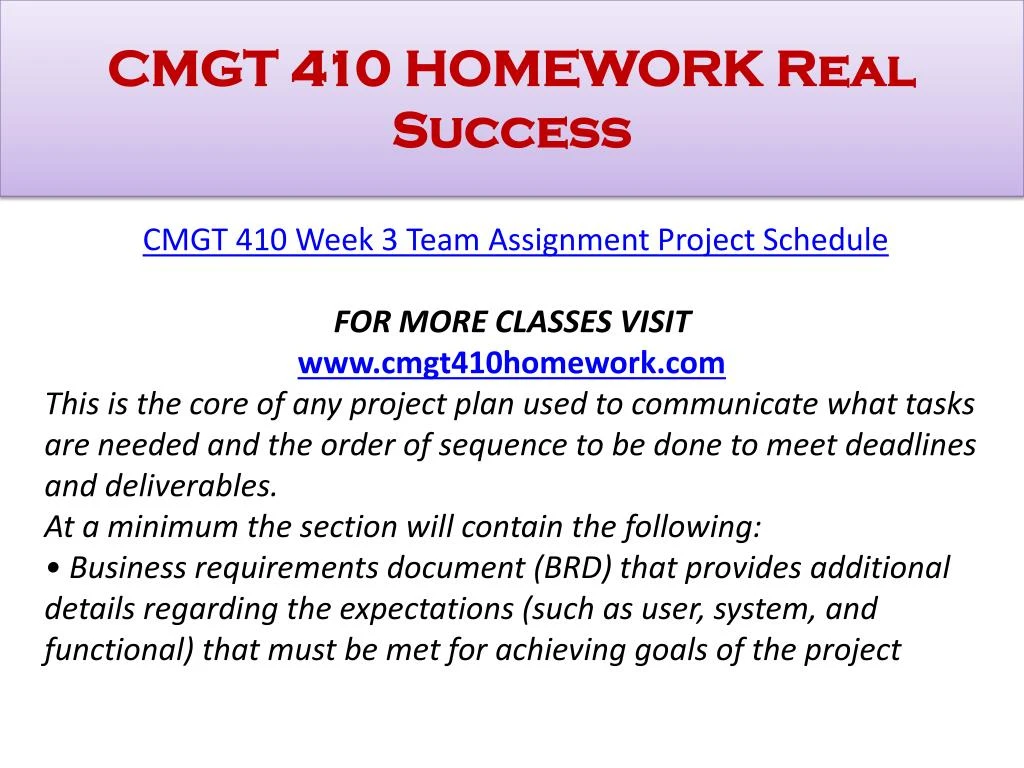 CMGT 410 HOMEWORK Real Success

CMGT 410 Week 3 Team Assignment Project Schedule

FOR MORE CLASSES VISIT
www.cmgt410homework.com
This is the core of any project plan used to communicate what tasks are needed and the order of sequence to be done to meet deadlines and deliverables.
At a minimum the section will contain the following:
• Business requirements document (BRD) that provides additional details regarding the expectations (such as user, system, and functional) that must be met for achieving goals of the project